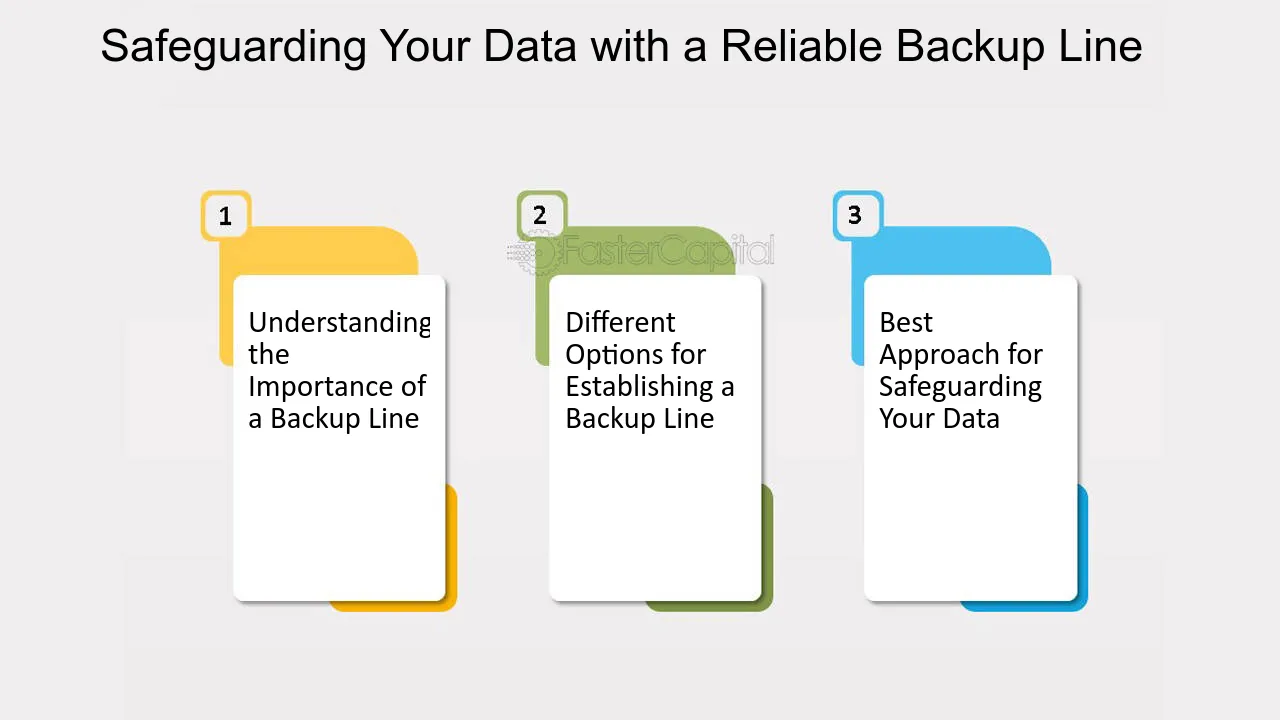 Safeguarding Your Data with a Reliable Backup Line

1

Understanding the Importance of a Backup Line

2

Different Options for Establishing a Backup Line

3

Best Approach for Safeguarding Your Data

FasterCapital